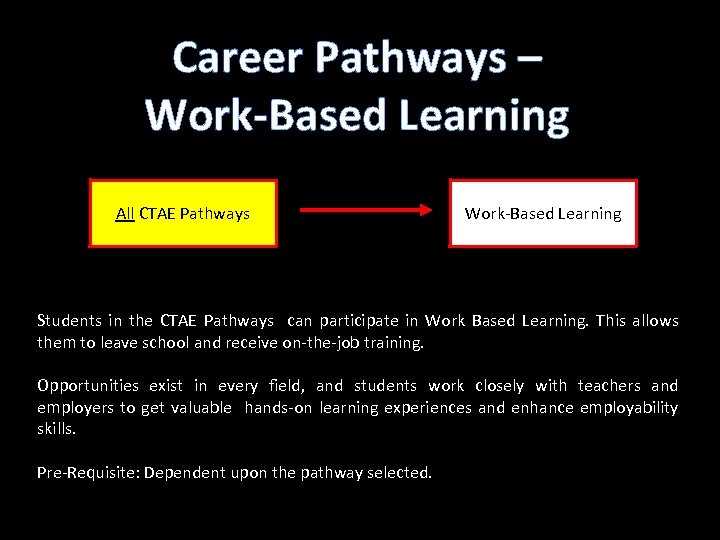 Career Pathways – Work-Based Learning

All CTAE Pathways

Work-Based Learning

Students in the CTAE Pathways can participate in Work Based Learning. This allows them to leave school and receive on-the-job training.

Opportunities exist in every field, and students work closely with teachers and employers to get valuable hands-on learning experiences and enhance employability skills.

Pre-Requisite: Dependent upon the pathway selected.